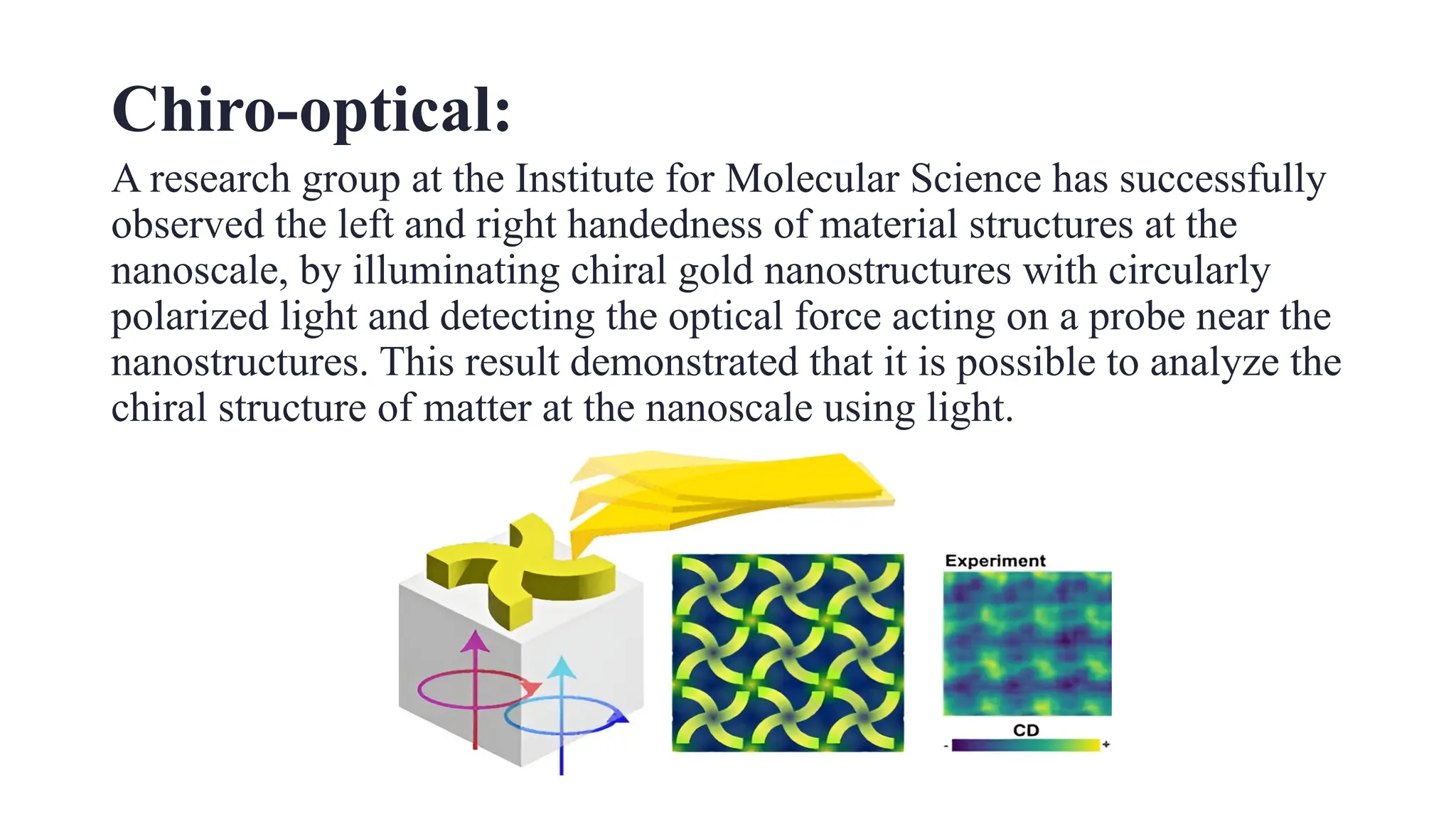 Chiro-optical:

A research group at the Institute for Molecular Science has successfully observed the left and right handedness of material structures at the nanoscale, by illuminating chiral gold nanostructures with circularly polarized light and detecting the optical force acting on a probe near the nanostructures. This result demonstrated that it is possible to analyze the chiral structure of matter at the nanoscale using light.

Experiment

CD

-

+